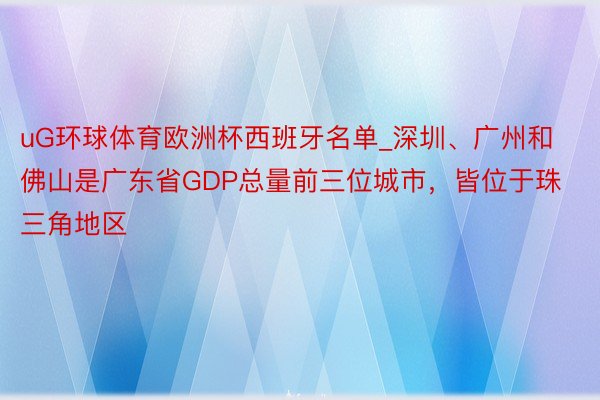 uG环球体育欧洲杯西班牙名单_深圳、广州和佛山是广东省GDP总量前三位城市，皆位于珠三角地区